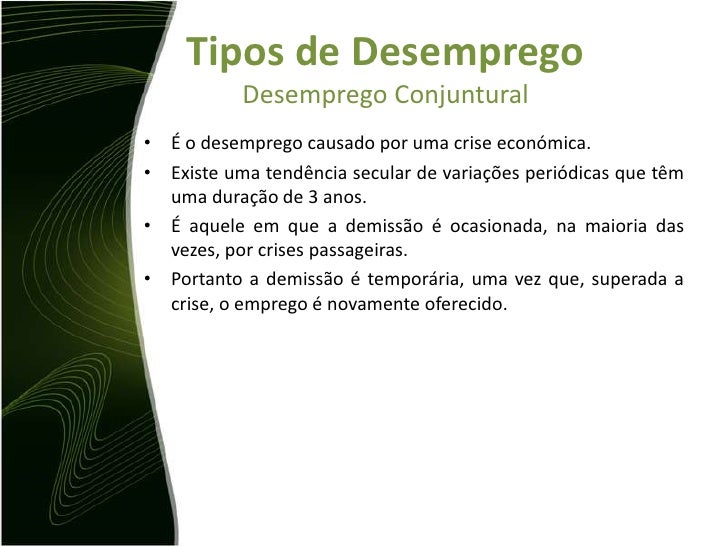 Tipos de Desemprego
Desemprego Conjuntural

• É o desemprego causado por uma crise económica.
• Existe uma tendência secular de variações periódicas que têm uma duração de 3 anos.
• É aquele em que a demissão é ocasionada, na maioria das vezes, por crises passageiras.
• Portanto a demissão é temporária, uma vez que, superada a crise, o emprego é novamente oferecido.